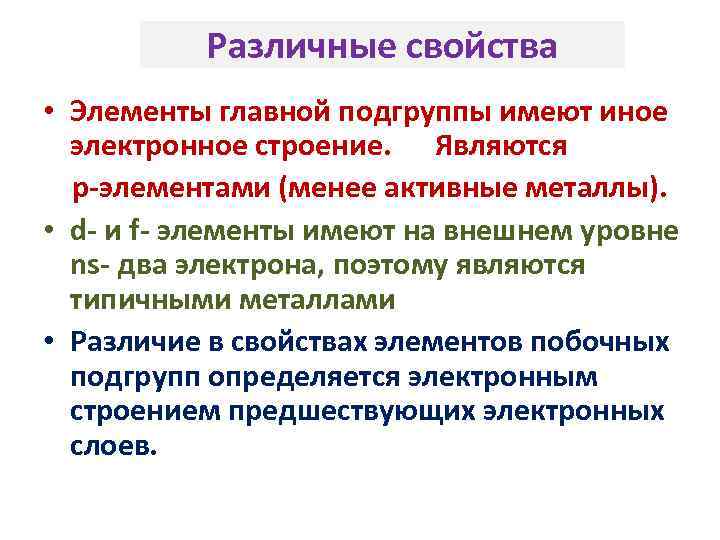 Различные свойства

• Элементы главной подгруппы имеют иное электронное строение. Являются р-элементами (менее активные металлы).

• d- и f- элементы имеют на внешнем уровне ns- два электрона, поэтому являются типичными металлами

• Различие в свойствах элементов побочных подгрупп определяется электронным строением предшествующих электронных слоев.